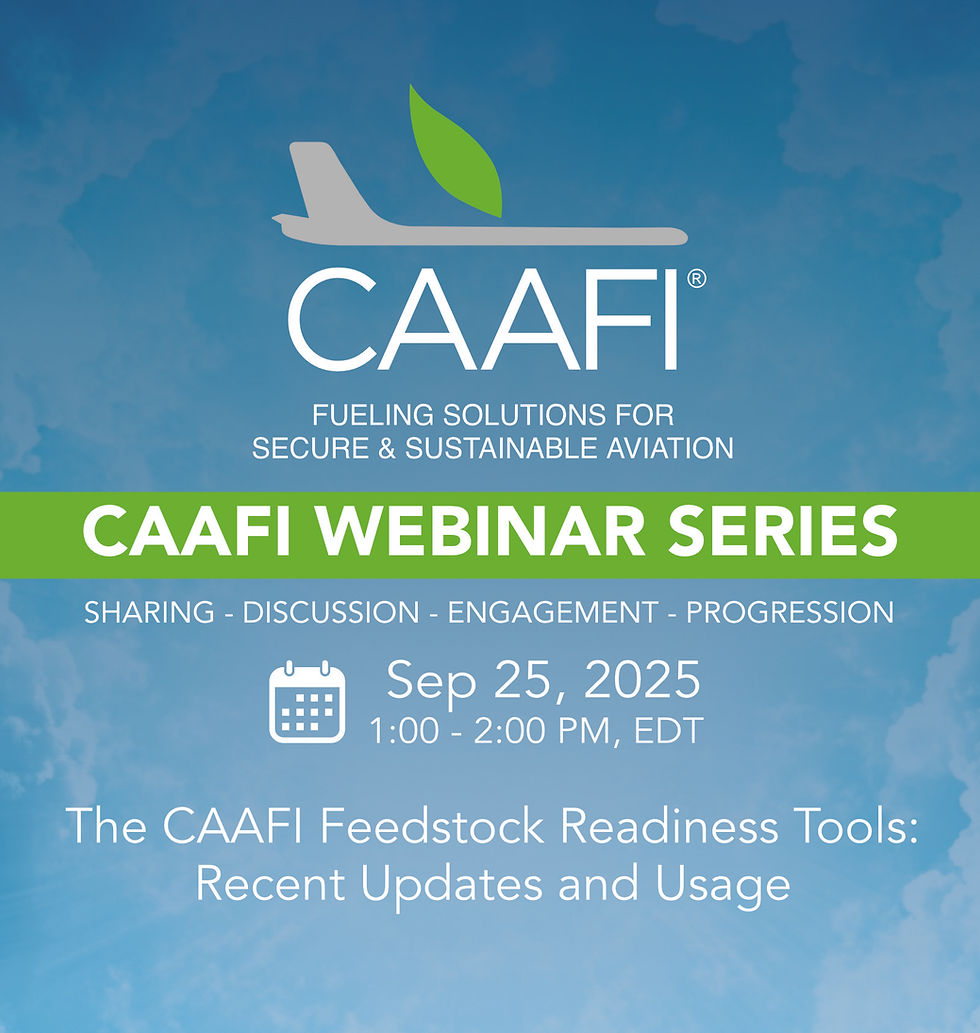 CAAFI®

FUELING SOLUTIONS FOR SECURE & SUSTAINABLE AVIATION

CAAFI WEBINAR SERIES

SHARING - DISCUSSION - ENGAGEMENT - PROGRESSION

Sep 25, 2025
1:00 - 2:00 PM, EDT

The CAAFI Feedstock Readiness Tools: Recent Updates and Usage